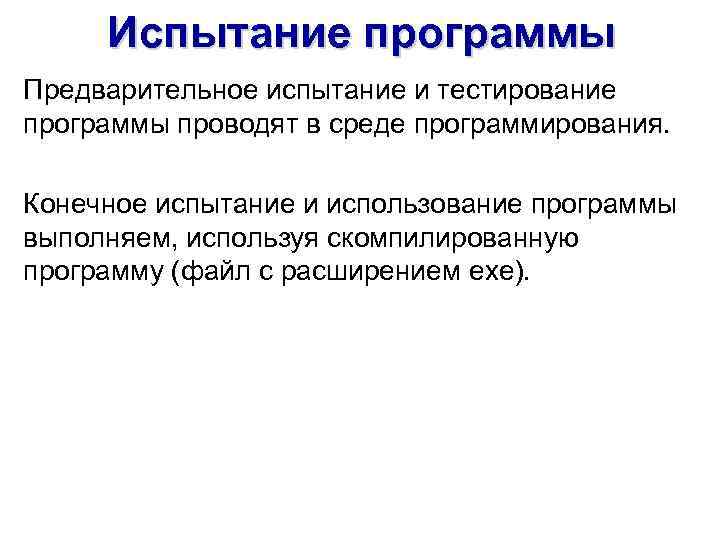 Испытание программы

Предварительное испытание и тестирование программы проводят в среде программирования.

Конечное испытание и использование программы выполняем, используя скомпилированную программу (файл с расширением exe).